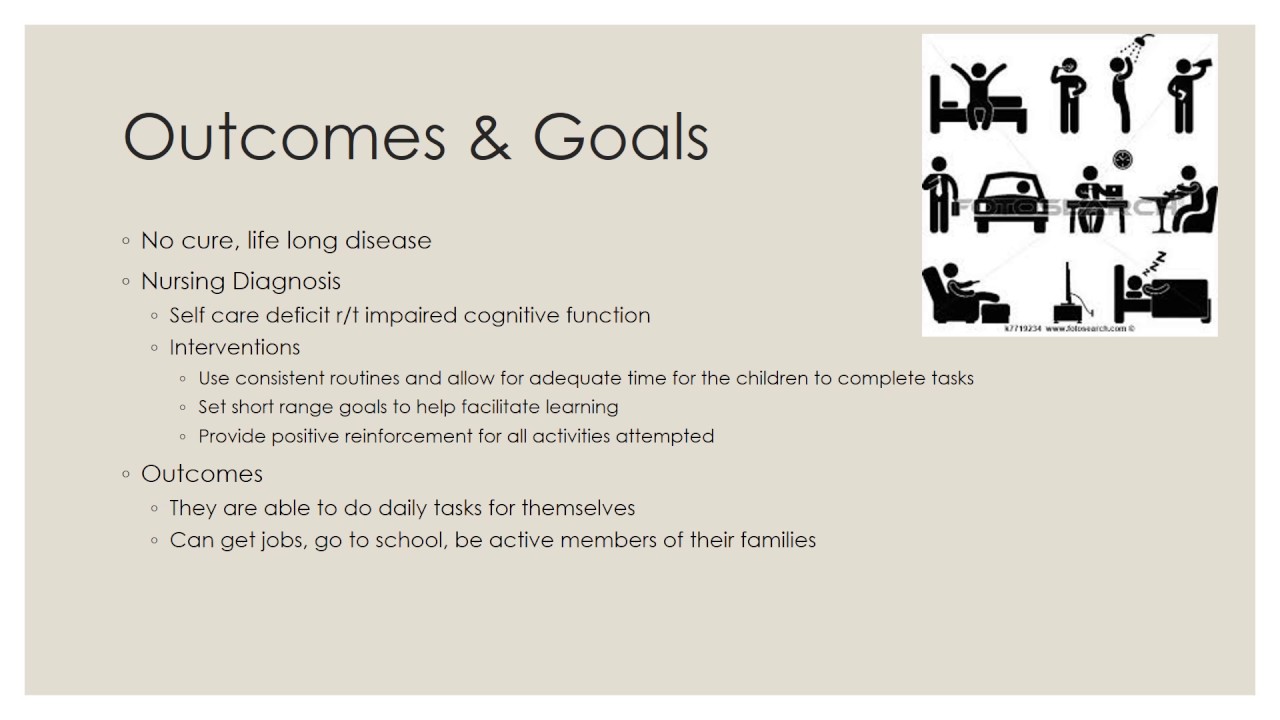 Outcomes & Goals

◦ No cure, life long disease
◦ Nursing Diagnosis
◦ Self care deficit r/t impaired cognitive function
◦ Interventions
◦ Use consistent routines and allow for adequate time for the children to complete tasks
◦ Set short range goals to help facilitate learning
◦ Provide positive reinforcement for all activities attempted
◦ Outcomes
◦ They are able to do daily tasks for themselves
◦ Can get jobs, go to school, be active members of their families

FOTOSEARCH
k7719234 www.fotosearch.com ©